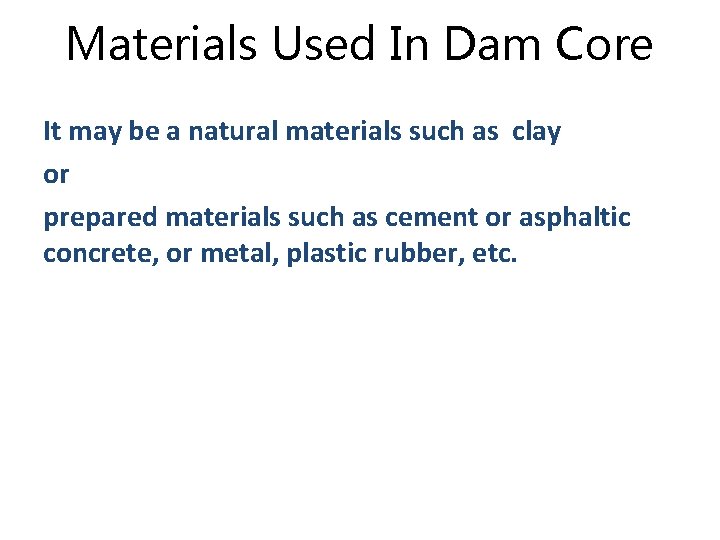 Materials Used In Dam Core

It may be a natural materials such as clay

or

prepared materials such as cement or asphaltic concrete, or metal, plastic rubber, etc.